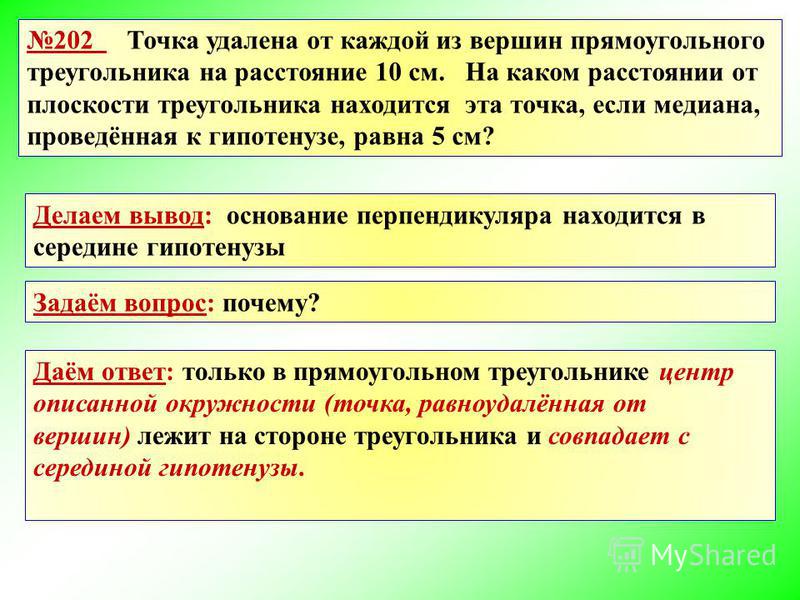 №202 Точка удалена от каждой из вершин прямоугольного треугольника на расстояние 10 см. На каком расстоянии от плоскости треугольника находится эта точка, если медиана, проведённая к гипотенузе, равна 5 см?

Делаем вывод: основание перпендикуляра находится в середине гипотенузы

Задаём вопрос: почему?

Даём ответ: только в прямоугольном треугольнике центр описанной окружности (точка, равноудалённая от вершин) лежит на стороне треугольника и совпадает с серединой гипотенузы.

MyShared